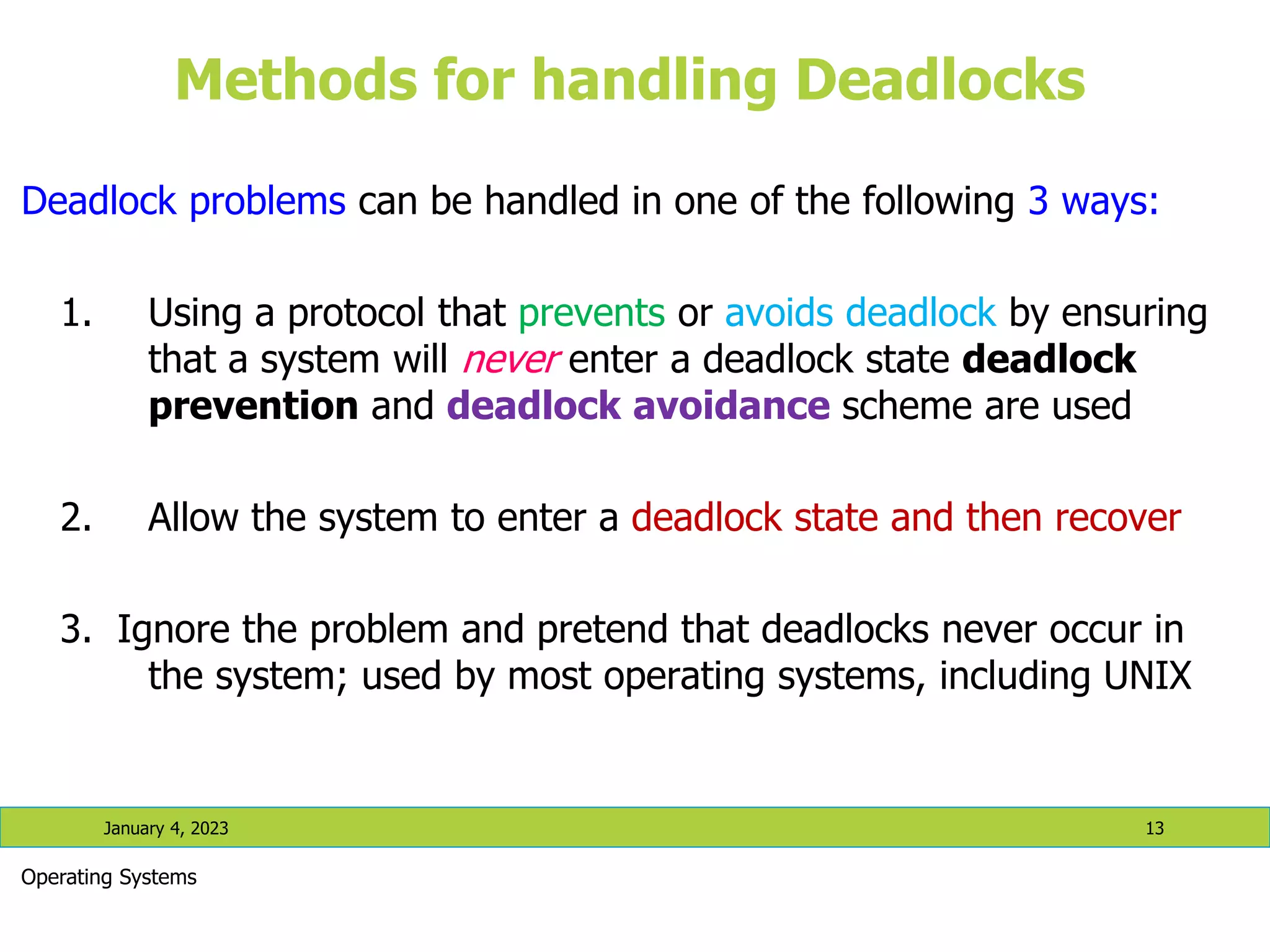 Methods for handling Deadlocks

Deadlock problems can be handled in one of the following 3 ways:

1. Using a protocol that prevents or avoids deadlock by ensuring that a system will never enter a deadlock state deadlock prevention and deadlock avoidance scheme are used

2. Allow the system to enter a deadlock state and then recover

3. Ignore the problem and pretend that deadlocks never occur in the system; used by most operating systems, including UNIX

January 4, 2023

13

Operating Systems